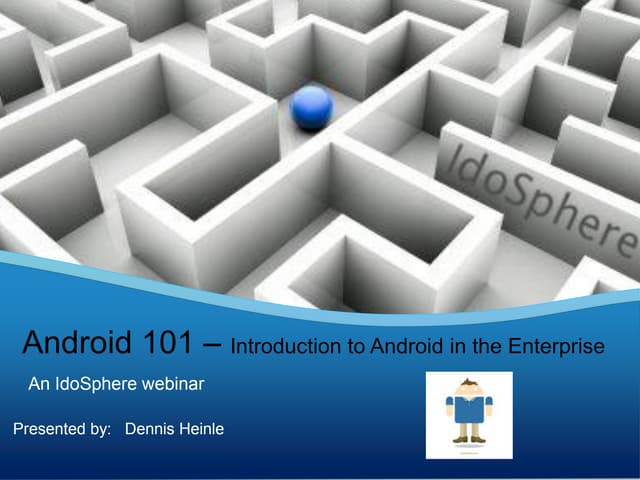 IdoSphere

Android 101 – Introduction to Android in the Enterprise

An IdoSphere webinar

Presented by: Dennis Heinle